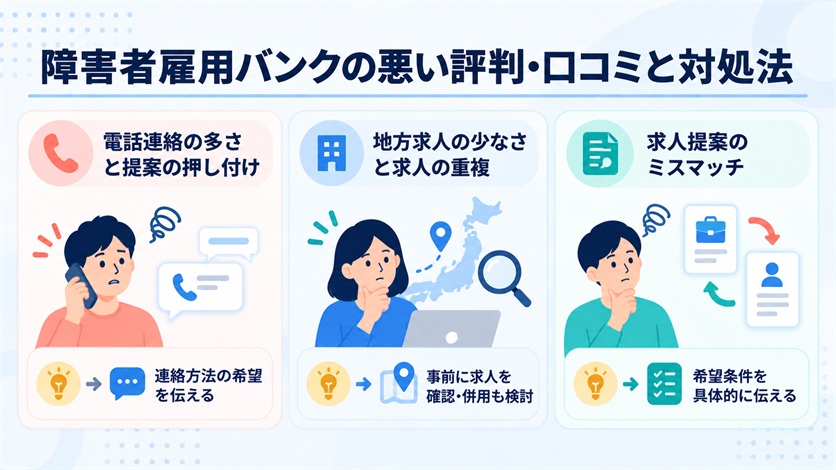 障害者雇用バンクの悪い評判・口コミと対処法

電話連絡の多さと提案の押し付け

連絡方法の希望を伝える

地方求人の少なさと求人の重複

事前に求人を確認・併用も検討

求人提案のミスマッチ

希望条件を具体的に伝える